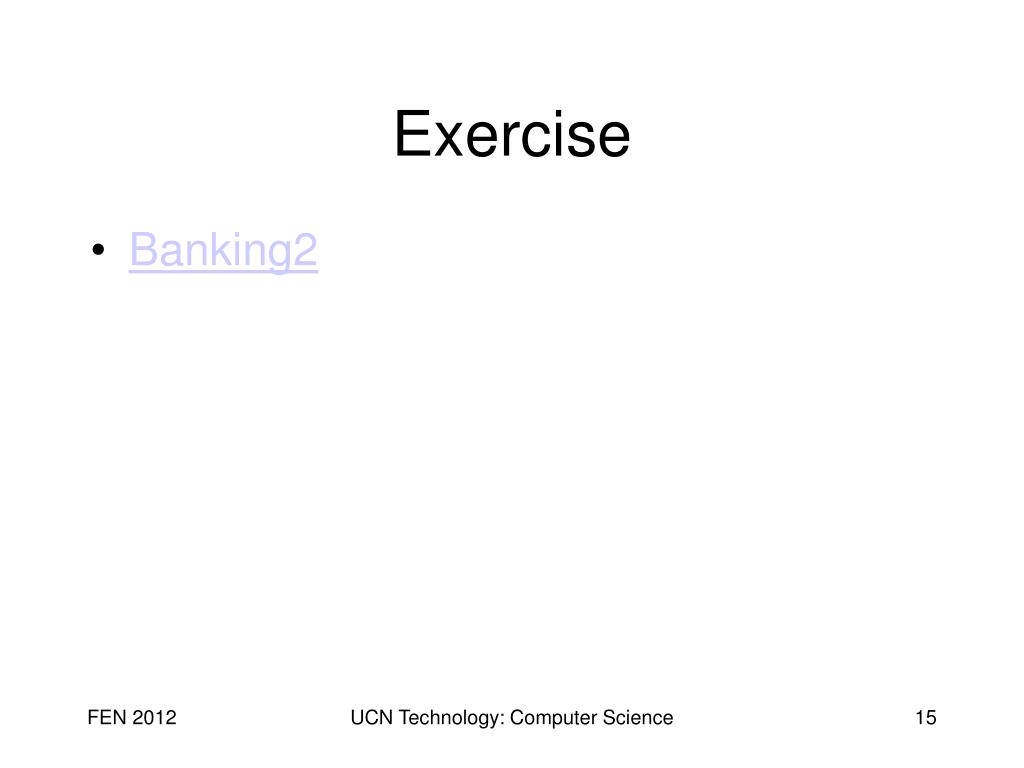 Exercise

• Banking2

FEN 2012

UCN Technology: Computer Science

15